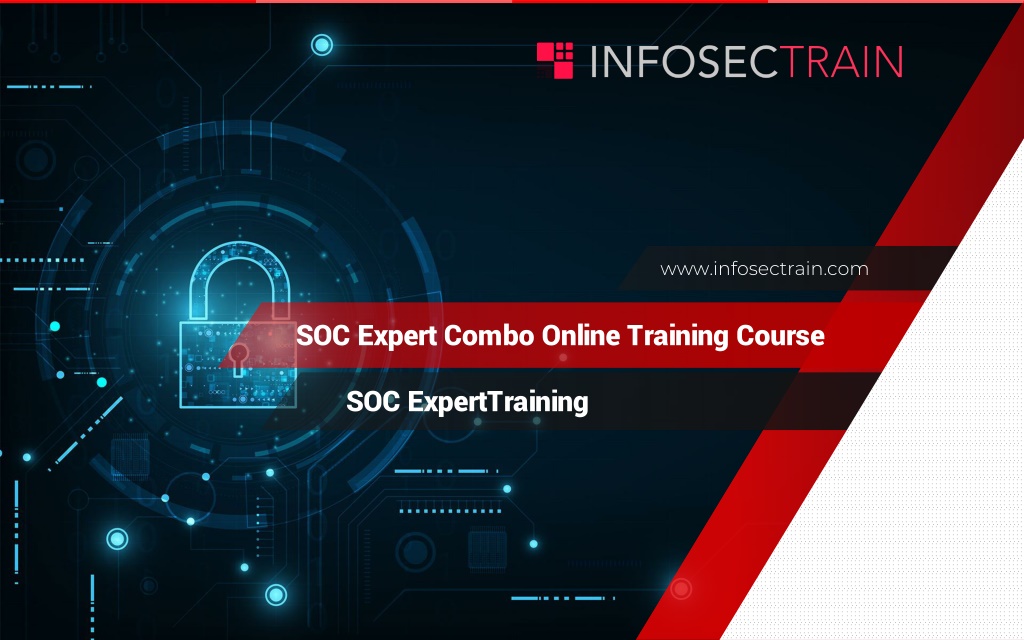 INFOSECTRAIN

www.infosectrain.com

SOC Expert Combo Online Training Course

SOC ExpertTraining